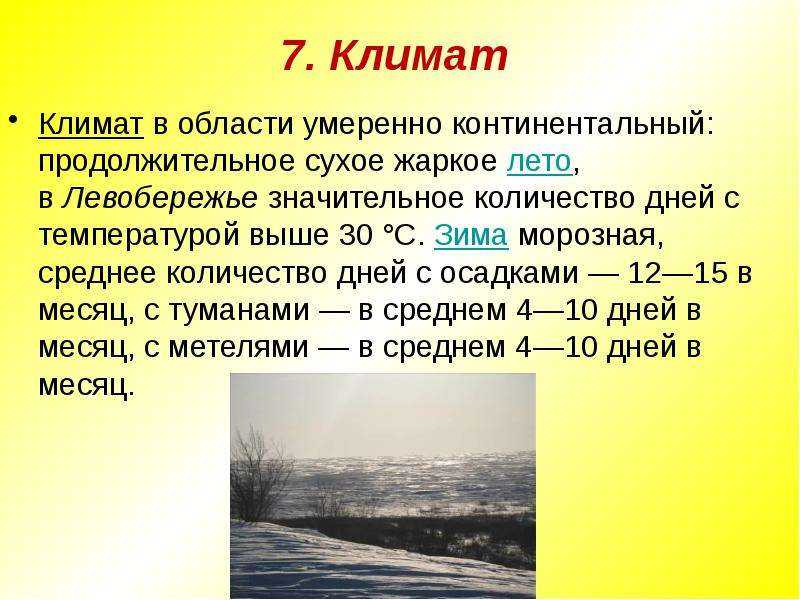 7. Климат

• Климат в области умеренно континентальный: продолжительное сухое жаркое лето, в Левобережье значительное количество дней с температурой выше 30 °C. Зима морозная, среднее количество дней с осадками — 12—15 в месяц, с туманами — в среднем 4—10 дней в месяц, с метелями — в среднем 4—10 дней в месяц.